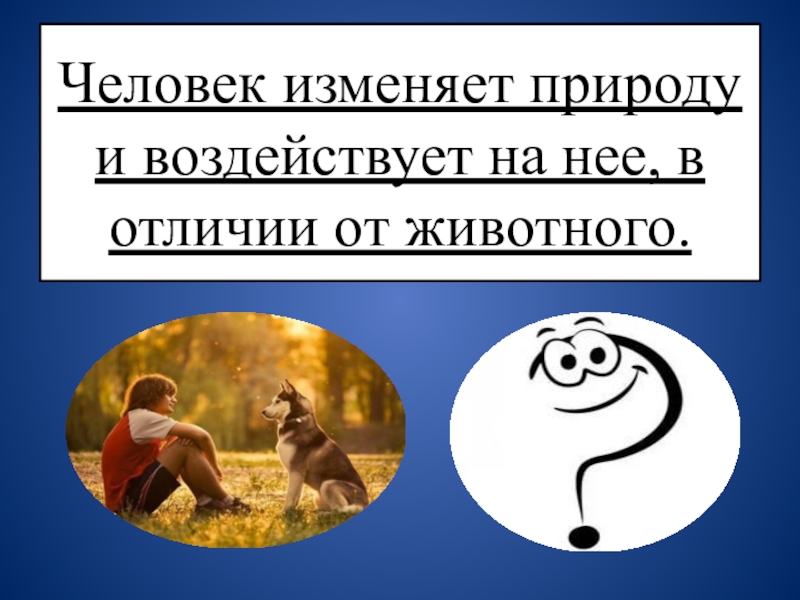 Человек изменяет природу и воздействует на нее, в отличии от животного.